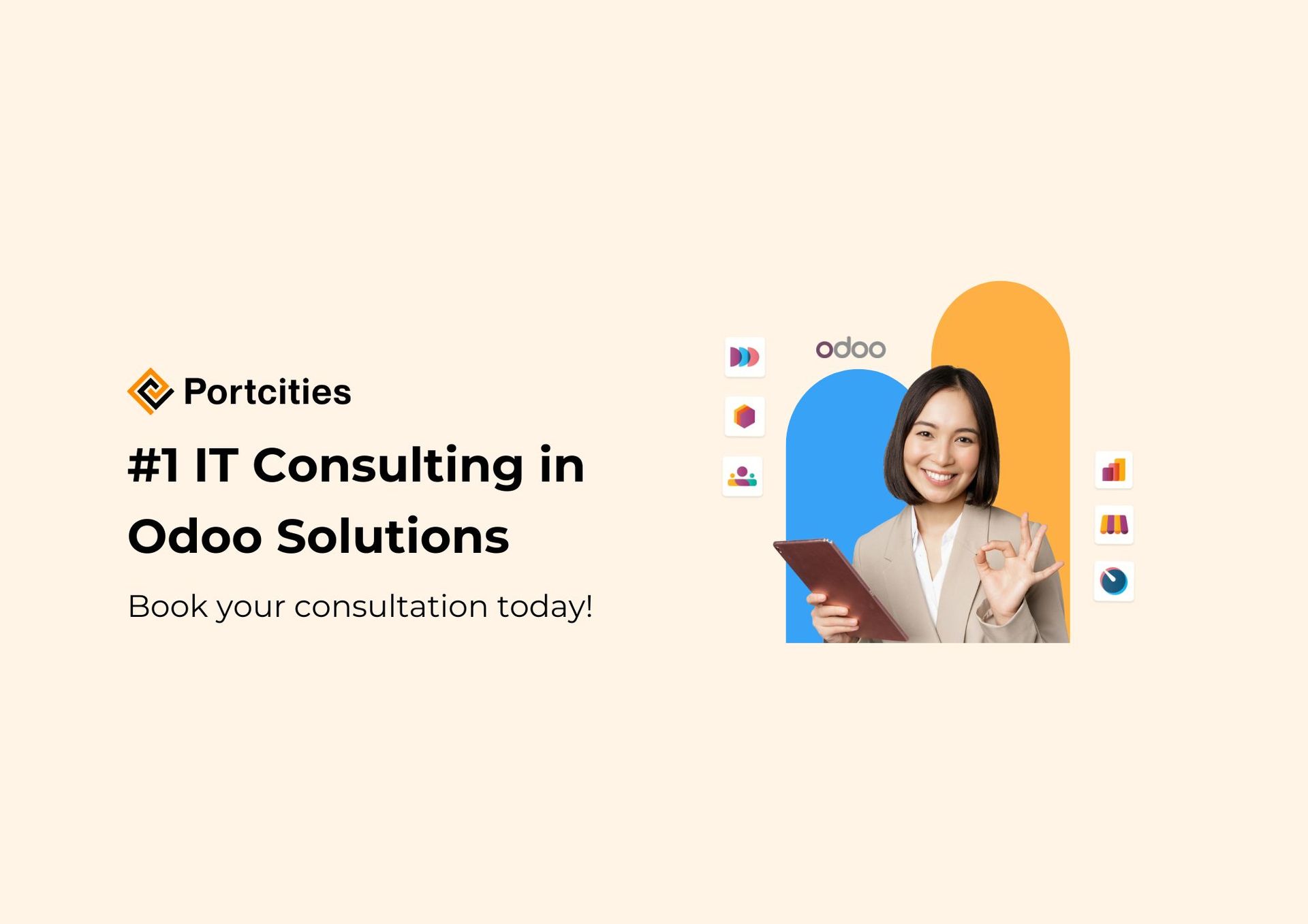 Portcities

#1 IT Consulting in Odoo Solutions

Book your consultation today!

odoo